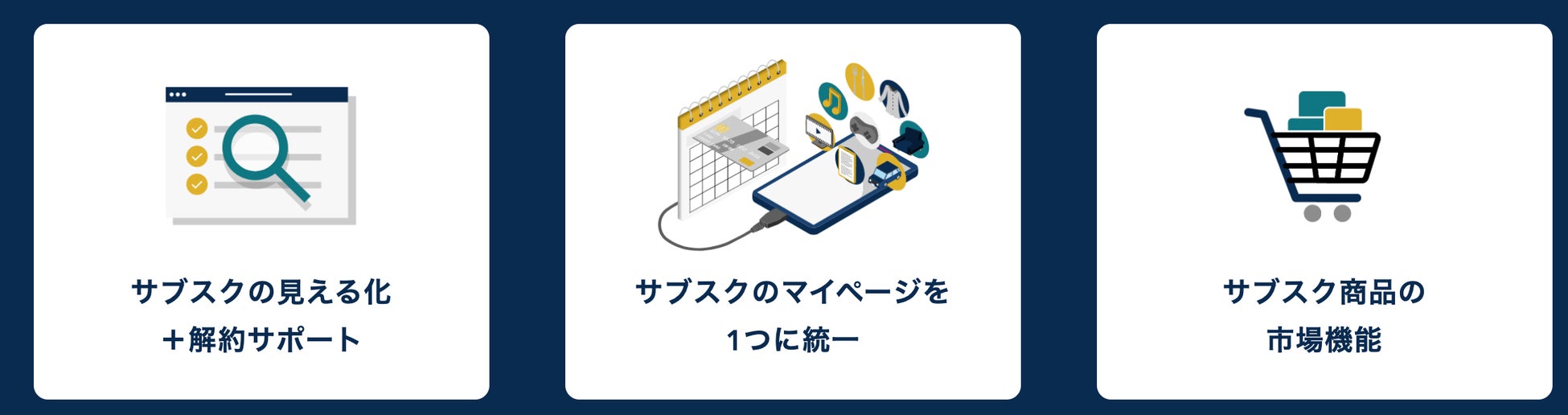 サブスクの見える化
＋解約サポート

サブスクのマイページを
1つに統一

サブスク商品の
市場機能